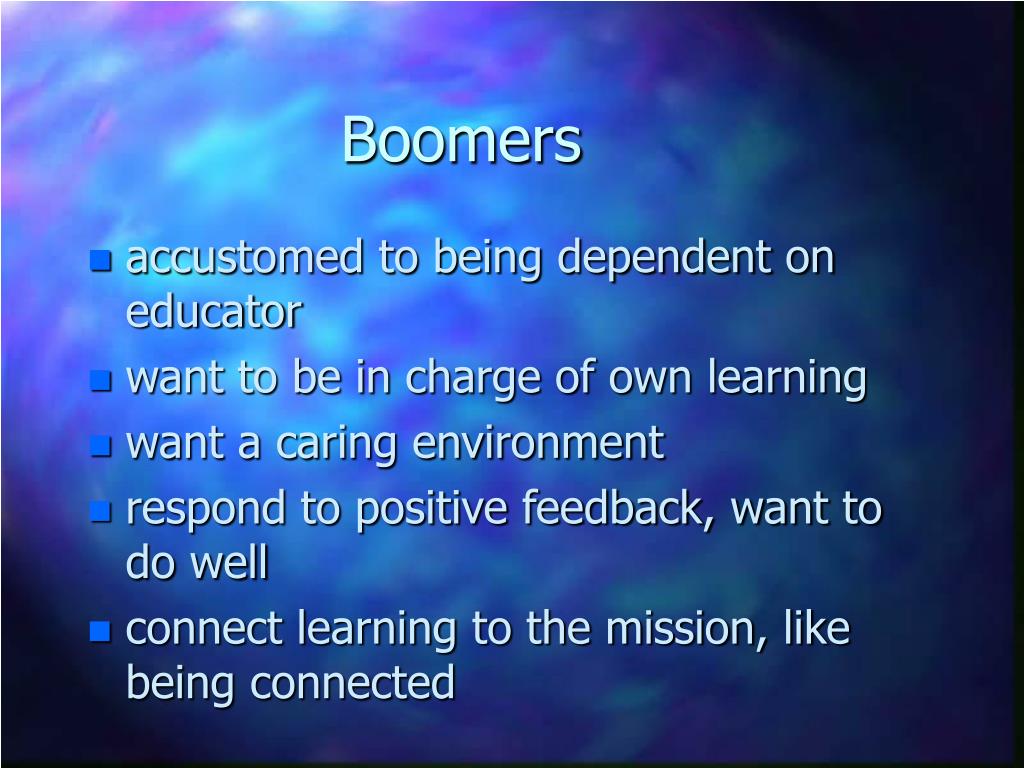 Boomers

- accustomed to being dependent on educator
- want to be in charge of own learning
- want a caring environment
- respond to positive feedback, want to do well
- connect learning to the mission, like being connected